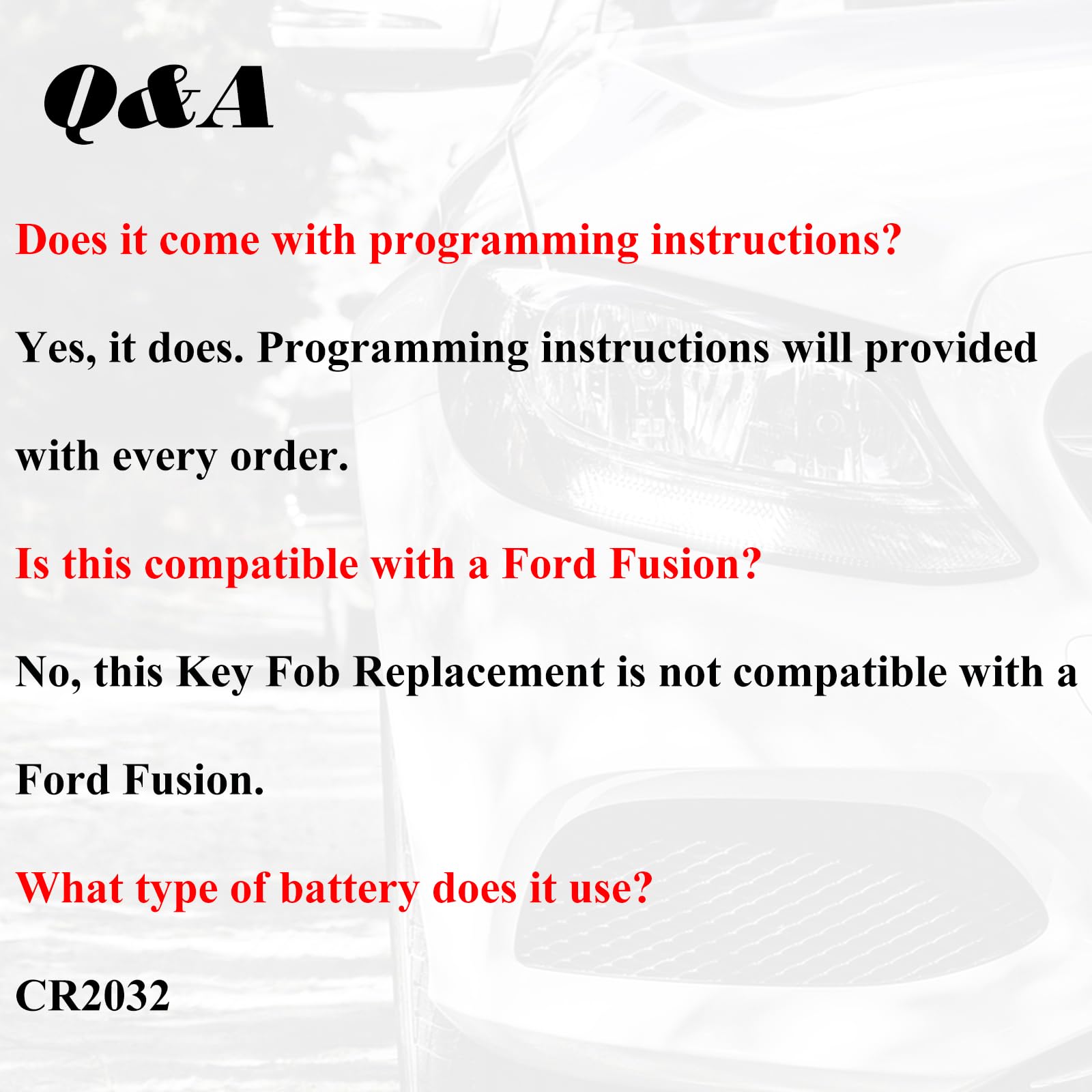 Q&A

Does it come with programming instructions?

Yes, it does. Programming instructions will provided with every order.

Is this compatible with a Ford Fusion?

No, this Key Fob Replacement is not compatible with a Ford Fusion.

What type of battery does it use?

CR2032